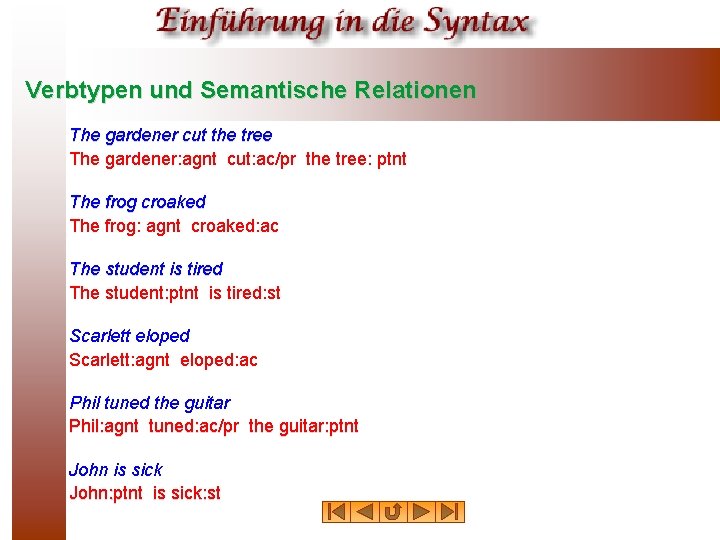 Einführung in die Syntax

Verbtypen und Semantische Relationen

The gardener cut the tree
The gardener:agnt cut:ac/pr the tree: ptnt

The frog croaked
The frog: agnt croaked:ac

The student is tired
The student:ptnt is tired:st

Scarlett eloped
Scarlett:agnt eloped:ac

Phil tuned the guitar
Phil:agnt tuned:ac/pr the guitar:ptnt

John is sick
John:ptnt is sick:st